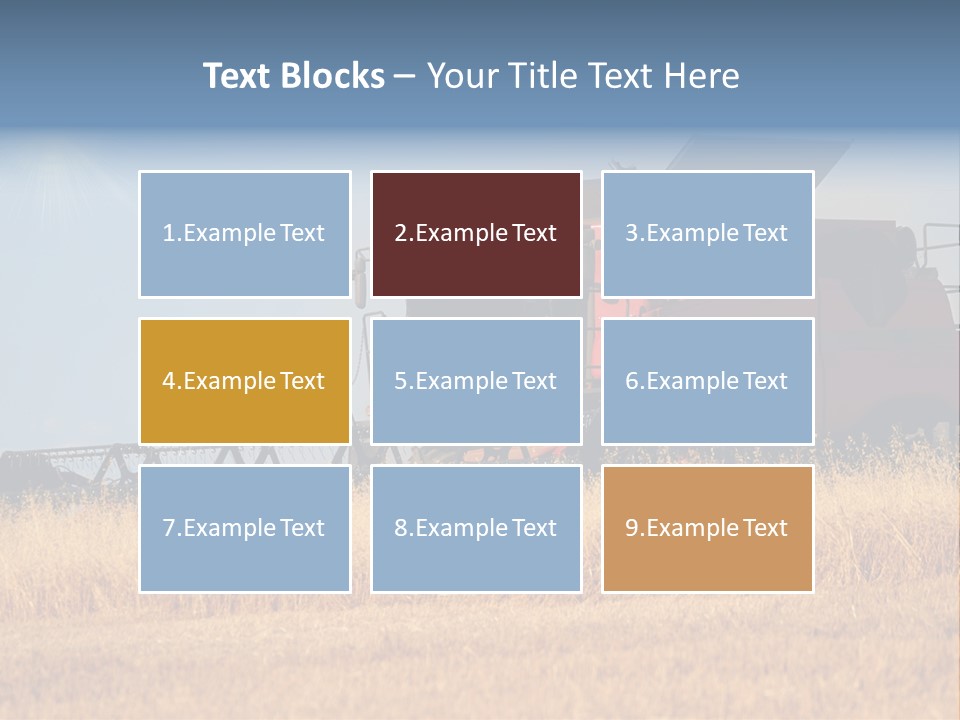 Text Blocks – Your Title Text Here

1.Example Text

2.Example Text

3.Example Text

4.Example Text

5.Example Text

6.Example Text

7.Example Text

8.Example Text

9.Example Text